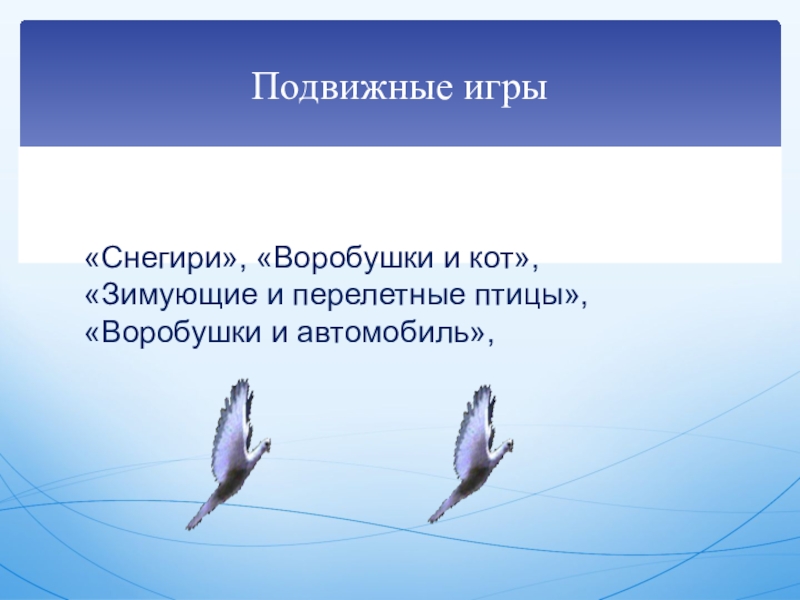 Подвижные игры

«Снегири», «Воробушки и кот», «Зимующие и перелетные птицы», «Воробушки и автомобиль»,